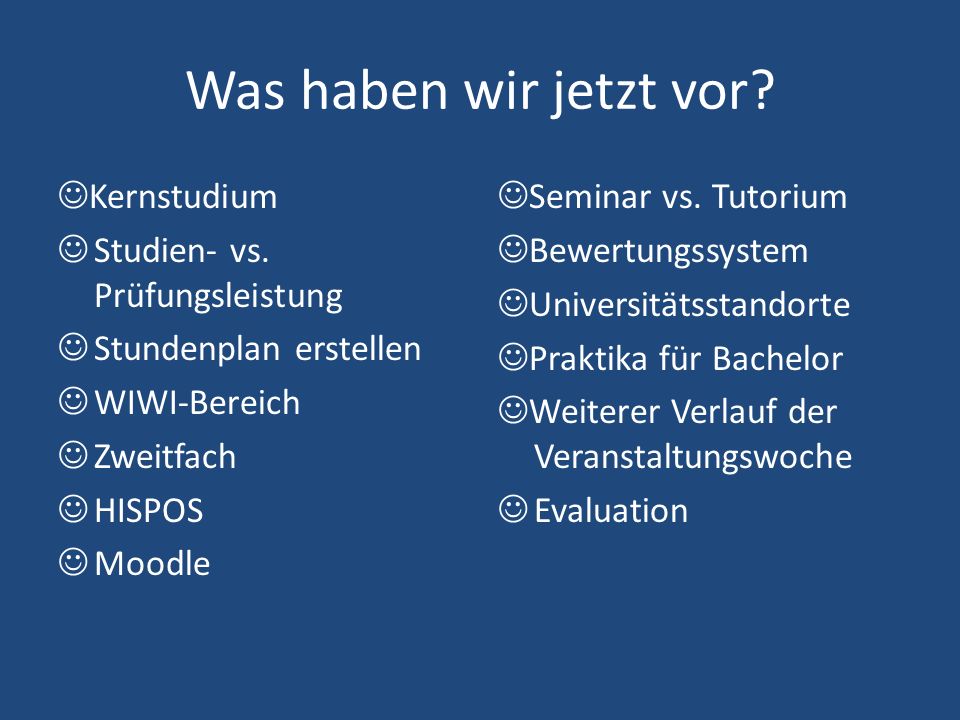 Was haben wir jetzt vor?

☺Kernstudium
☺ Studien- vs. Prüfungsleistung
☺ Stundenplan erstellen
☺ WIWI-Bereich
☺ Zweitfach
☺ HISPOS
☺ Moodle

☺Seminar vs. Tutorium
☺Bewertungssystem
☺Universitätsstandorte
☺Praktika für Bachelor
☺Weiterer Verlauf der Veranstaltungswoche
☺ Evaluation